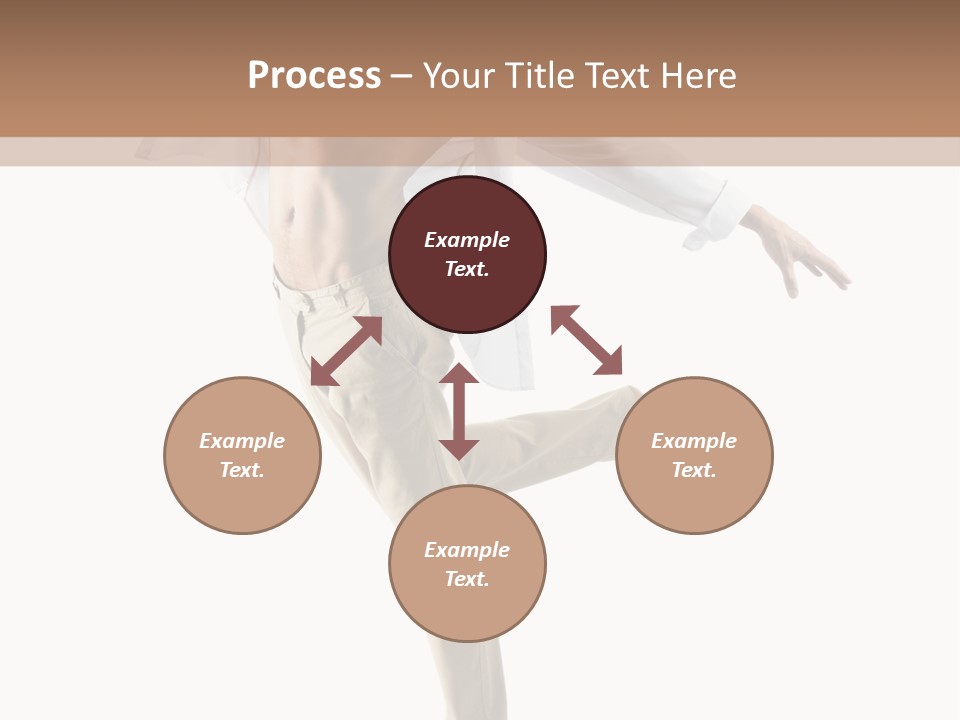 Process – Your Title Text Here

Example Text.

Example Text.

Example Text.

Example Text.